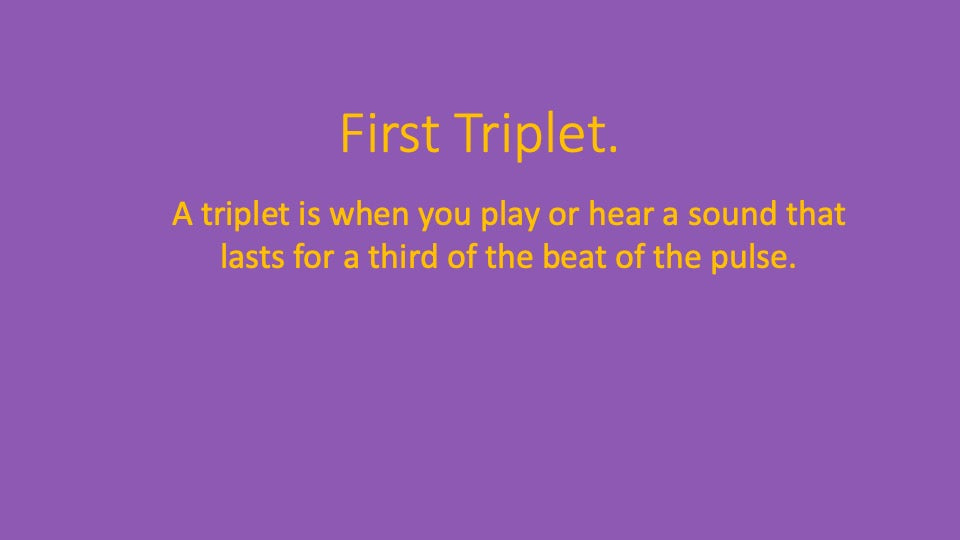 First Triplet.

A triplet is when you play or hear a sound that lasts for a third of the beat of the pulse.